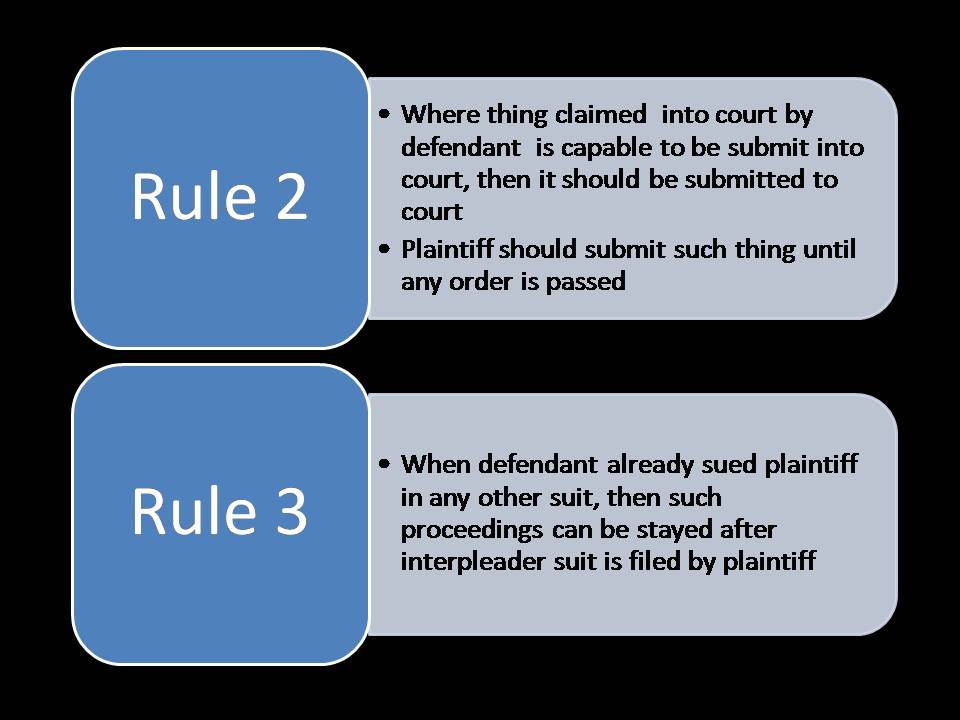 Rule 2

• Where thing claimed into court by defendant is capable to be submit into court, then it should be submitted to court
• Plaintiff should submit such thing until any order is passed

Rule 3

• When defendant already sued plaintiff in any other suit, then such proceedings can be stayed after interpleader suit is filed by plaintiff